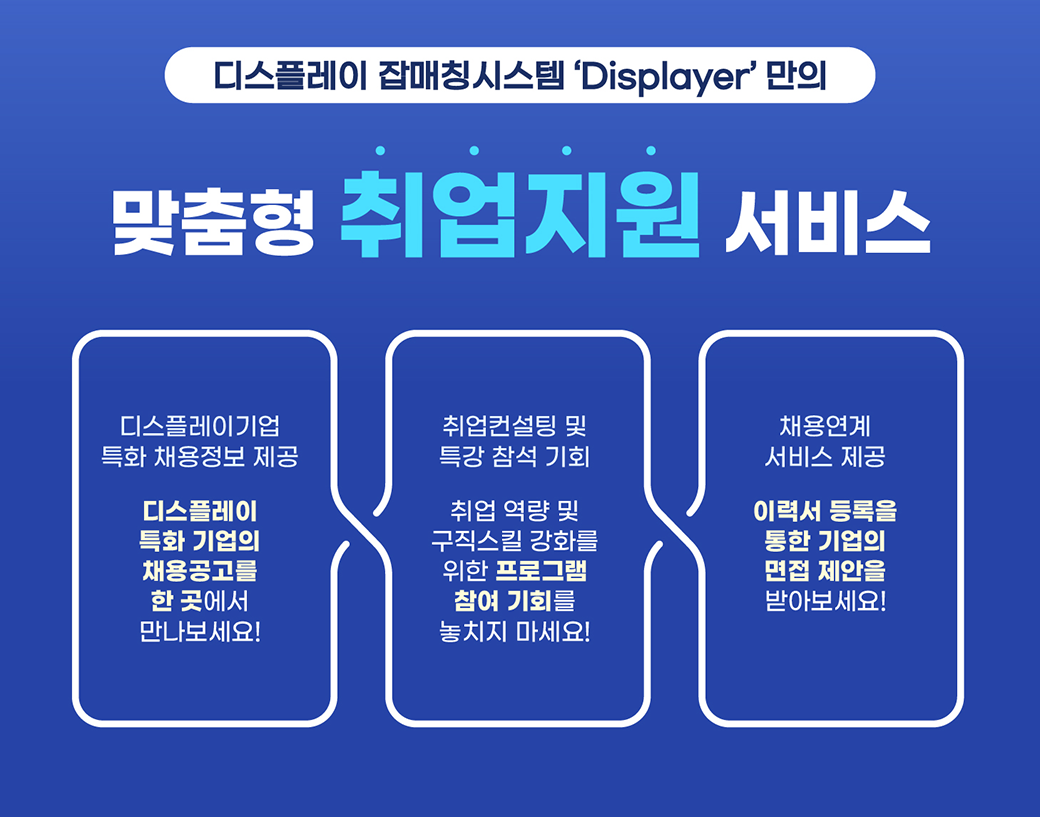 디스플레이 잡매칭시스템 'Displayer' 만의

맞춤형 취업지원 서비스

디스플레이기업 특화 채용정보 제공

디스플레이 특화 기업의 채용공고를 한 곳에서 만나보세요!

취업컨설팅 및 특강 참석 기회

취업 역량 및 구직스킬 강화를 위한 프로그램 참여 기회를 놓치지 마세요!

채용연계 서비스 제공

이력서 등록을 통한 기업의 면접 제안을 받아보세요!